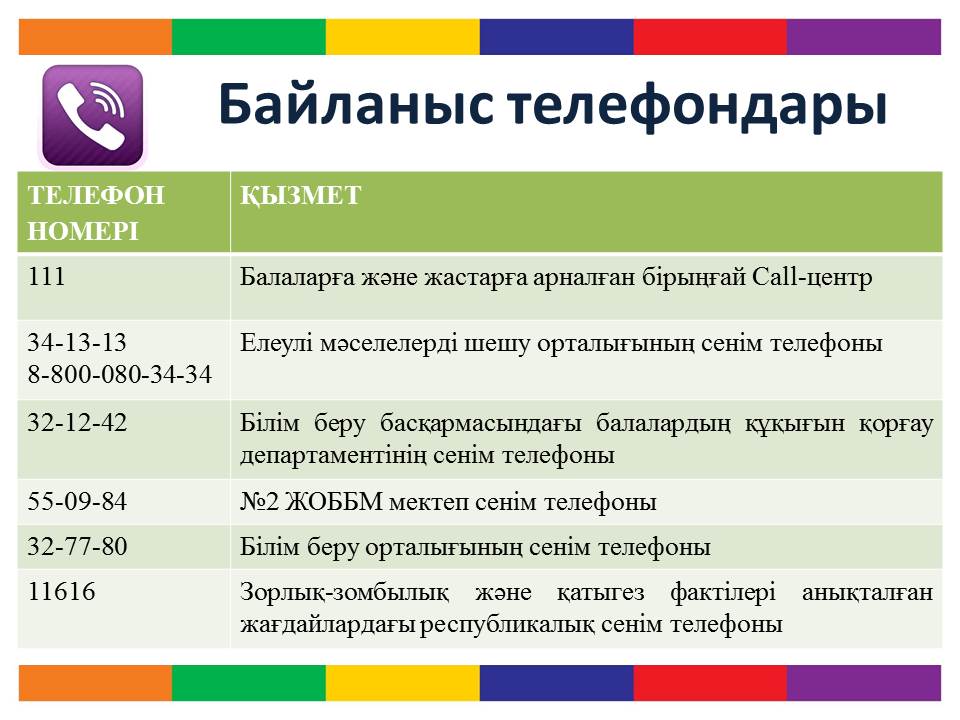 Байланыс телефондары

| ТЕЛЕФОН НОМЕРІ | ҚЫЗМЕТ |
|---|---|
| 111 | Балаларға және жастарға арналған бірыңғай Call-центр |
| 34-13-13 8-800-080-34-34 | Елеулі мәселелерді шешу орталығының сенім телефоны |
| 32-12-42 | Білім беру басқармасындағы балалардың құқығын қорғау департаментінің сенім телефоны |
| 55-09-84 | №2 ЖОББМ мектеп сенім телефоны |
| 32-77-80 | Білім беру орталығының сенім телефоны |
| 11616 | Зорлық-зомбылық және қатыгез фактілері анықталған жағдайлардағы республикалық сенім телефоны |